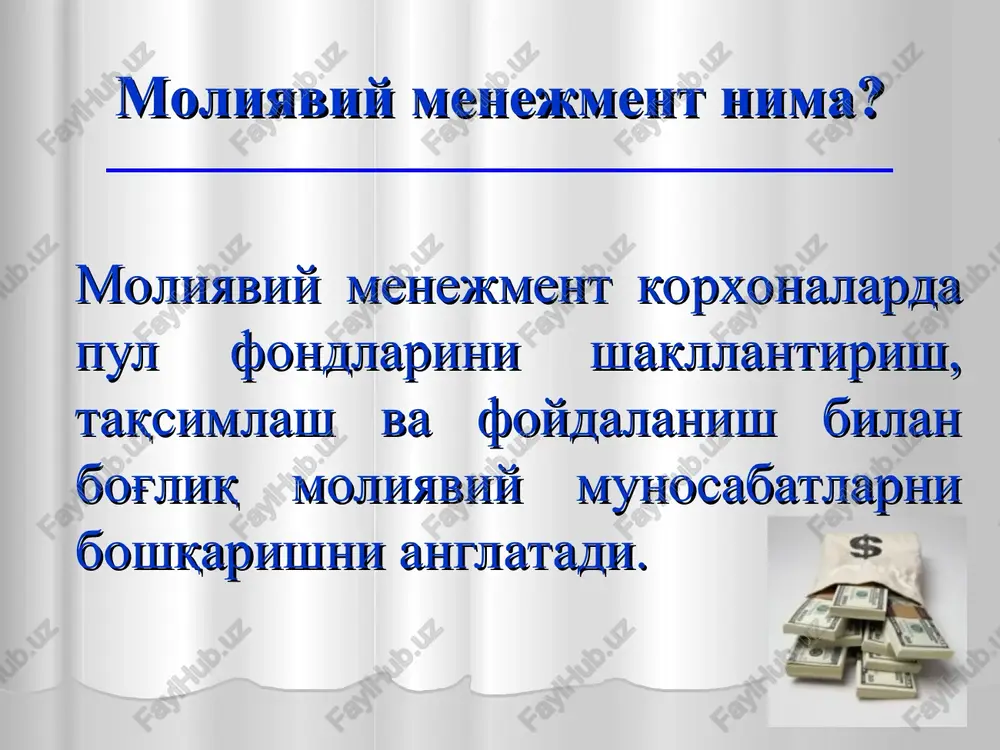 Молиявий менежмент нима?

Молиявий менежмент корхоналарда пул фондларини шакллантириш, тақсимлаш ва фойдаланиш билан боғлиқ молиявий муносабатларни бошқаришни англатади.

$

FaylHub.uz